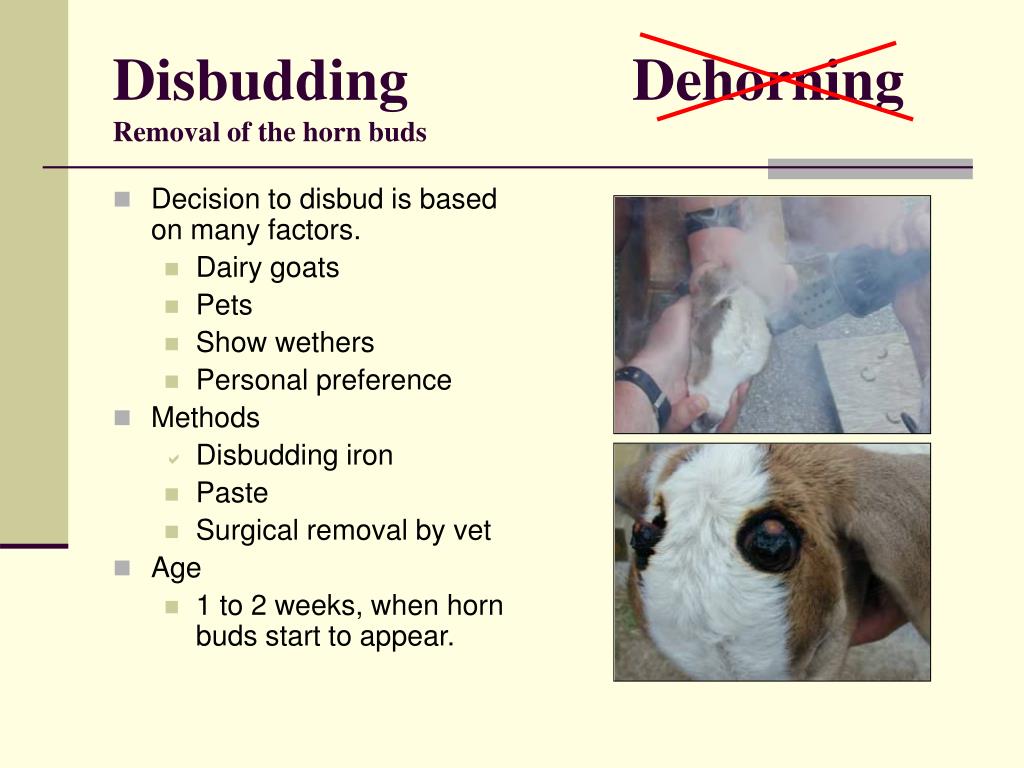 Disbudding Dehorning

Removal of the horn buds

- Decision to disbud is based on many factors.
  - Dairy goats
  - Pets
  - Show wethers
  - Personal preference
- Methods
  - Disbudding iron
  - Paste
  - Surgical removal by vet
- Age
  - 1 to 2 weeks, when horn buds start to appear.